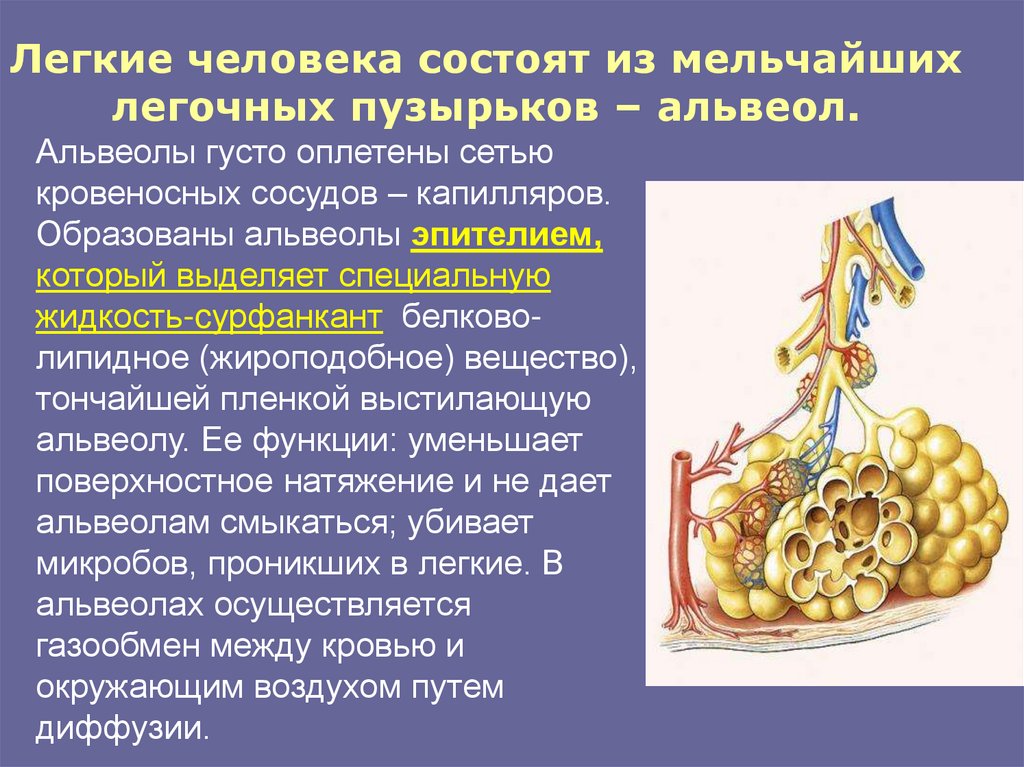 Легкие человека состоят из мельчайших легочных пузырьков – альвеол.

Альвеолы густо оплетены сетью кровеносных сосудов – капилляров. Образованы альвеолы эпителием, который выделяет специальную жидкость-сурфанкант белково-липидное (жироподобное) вещество), тончайшей пленкой выстилающую альвеолу. Ее функции: уменьшает поверхностное натяжение и не дает альвеолам смыкаться; убивает микробов, проникших в легкие. В альвеолах осуществляется газообмен между кровью и окружающим воздухом путем диффузии.